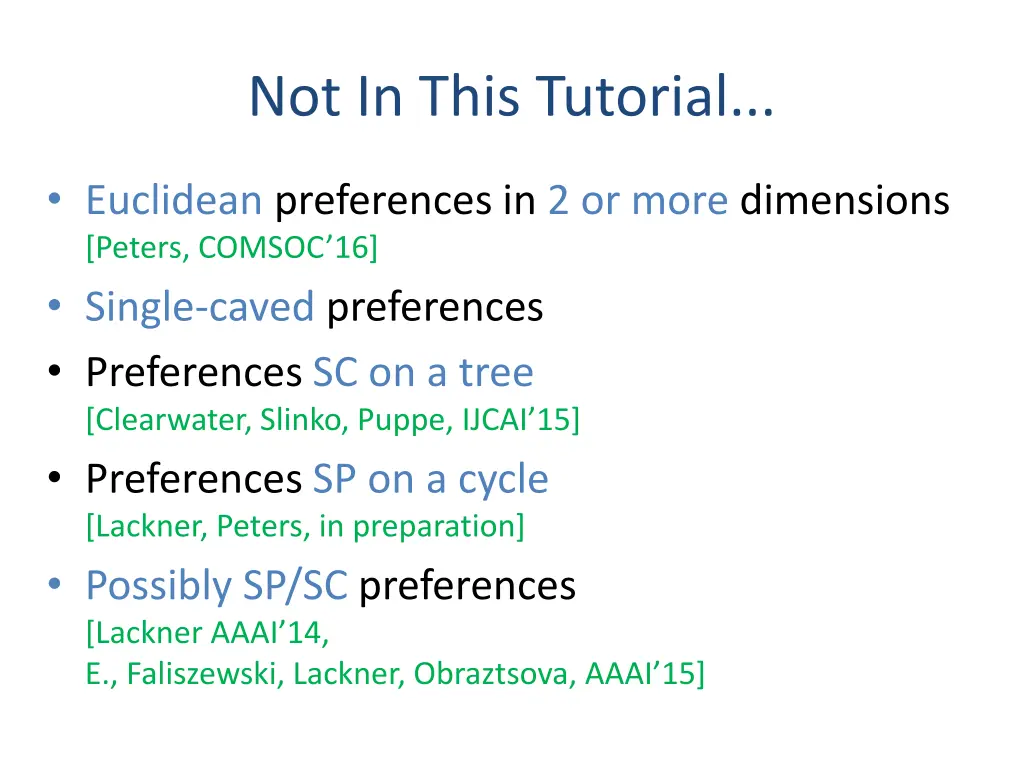 Not In This Tutorial...

• Euclidean preferences in 2 or more dimensions
[Peters, COMSOC'16]

• Single-caved preferences

• Preferences SC on a tree
[Clearwater, Slinko, Puppe, IJCAI'15]

• Preferences SP on a cycle
[Lackner, Peters, in preparation]

• Possibly SP/SC preferences
[Lackner AAAI'14,
E., Faliszewski, Lackner, Obraztsova, AAAI'15]